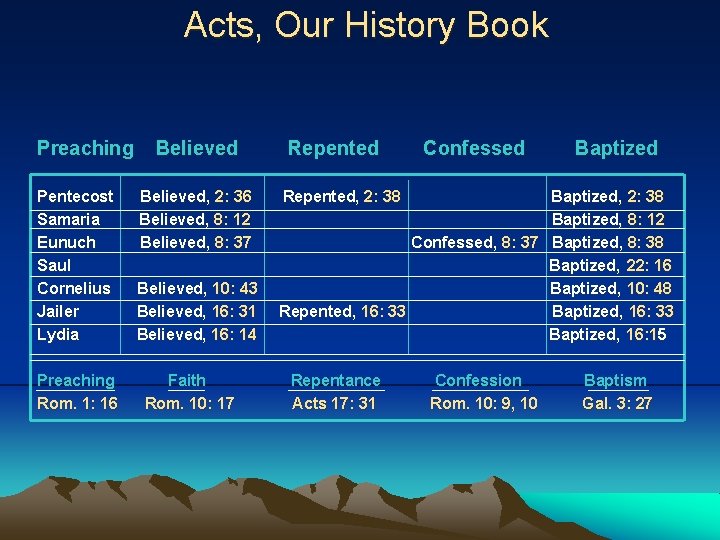 Acts, Our History Book

| Preaching | Believed | Repented | Confessed | Baptized |
|---|---|---|---|---|
| Pentecost | Believed, 2: 36 | Repented, 2: 38 | | Baptized, 2: 38 |
| Samaria | Believed, 8: 12 | | | Baptized, 8: 12 |
| Eunuch | Believed, 8: 37 | | Confessed, 8: 37 | Baptized, 8: 38 |
| Saul | | | | Baptized, 22: 16 |
| Cornelius | Believed, 10: 43 | | | Baptized, 10: 48 |
| Jailer | Believed, 16: 31 | Repented, 16: 33 | | Baptized, 16: 33 |
| Lydia | Believed, 16: 14 | | | Baptized, 16:15 |
| Preaching | Faith | Repentance | Confession | Baptism |
| Rom. 1: 16 | Rom. 10: 17 | Acts 17: 31 | Rom. 10: 9, 10 | Gal. 3: 27 |